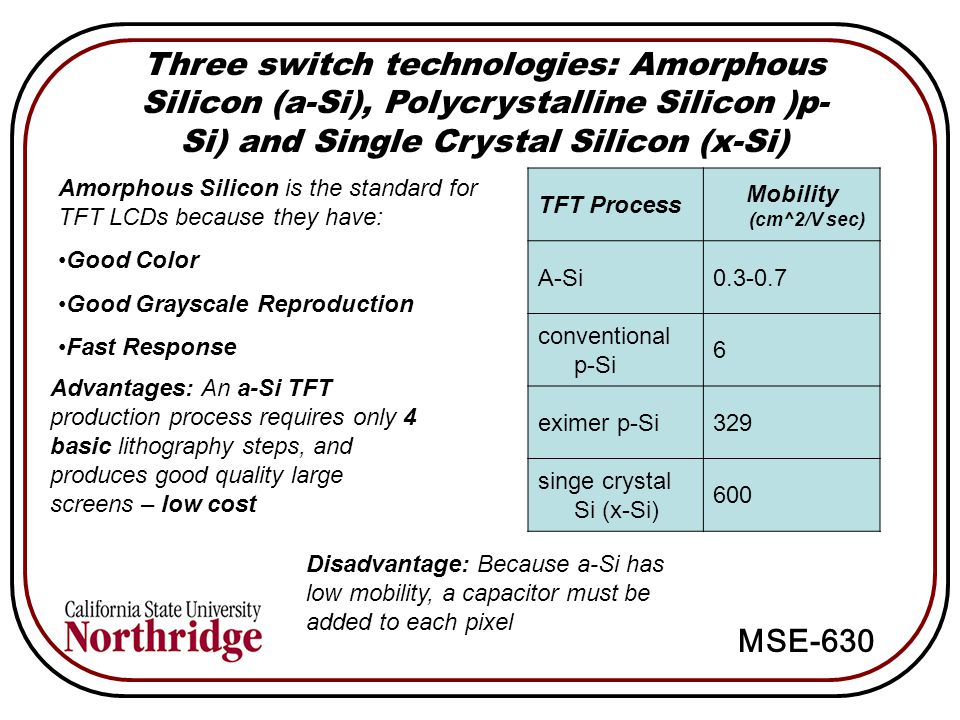 Three switch technologies: Amorphous Silicon (a-Si), Polycrystalline Silicon )p-Si) and Single Crystal Silicon (x-Si)

Amorphous Silicon is the standard for TFT LCDs because they have:

•Good Color

•Good Grayscale Reproduction

•Fast Response

Advantages: An a-Si TFT production process requires only 4 basic lithography steps, and produces good quality large screens – low cost

| TFT Process | Mobility (cm^2/V sec) |
|---|---|
| A-Si | 0.3-0.7 |
| conventional p-Si | 6 |
| eximer p-Si | 329 |
| singe crystal Si (x-Si) | 600 |

Disadvantage: Because a-Si has low mobility, a capacitor must be added to each pixel

California State University Northridge

MSE-630